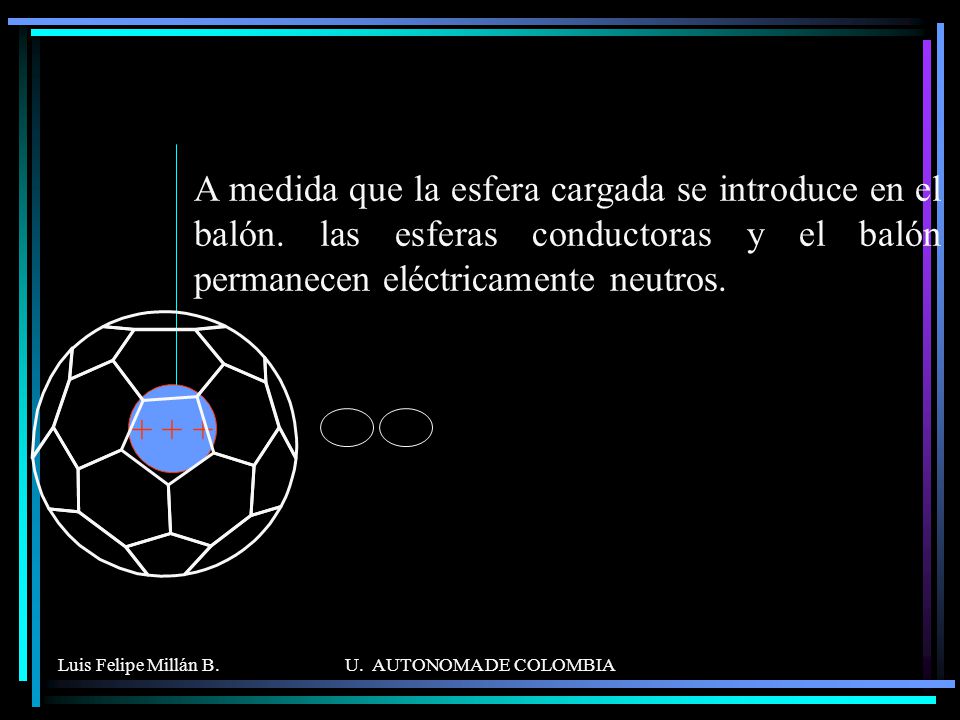 A medida que la esfera cargada se introduce en el balón. las esferas conductoras y el balón permanecen eléctricamente neutros.

+ + +

Luis Felipe Millán B.

U. AUTONOMA DE COLOMBIA